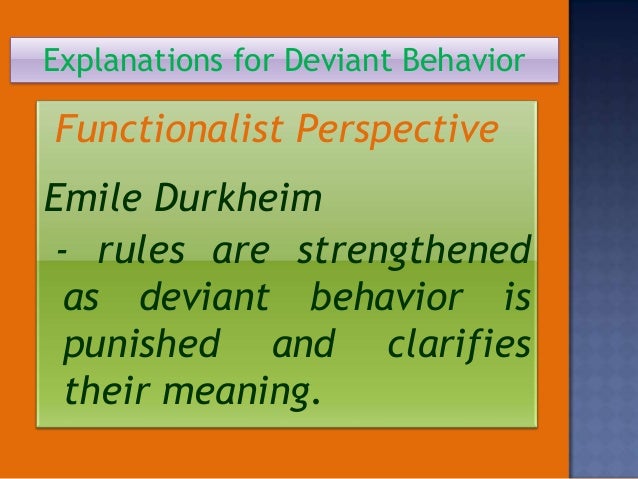 Explanations for Deviant Behavior

Functionalist Perspective

Emile Durkheim

- rules are strengthened as deviant behavior is punished and clarifies their meaning.